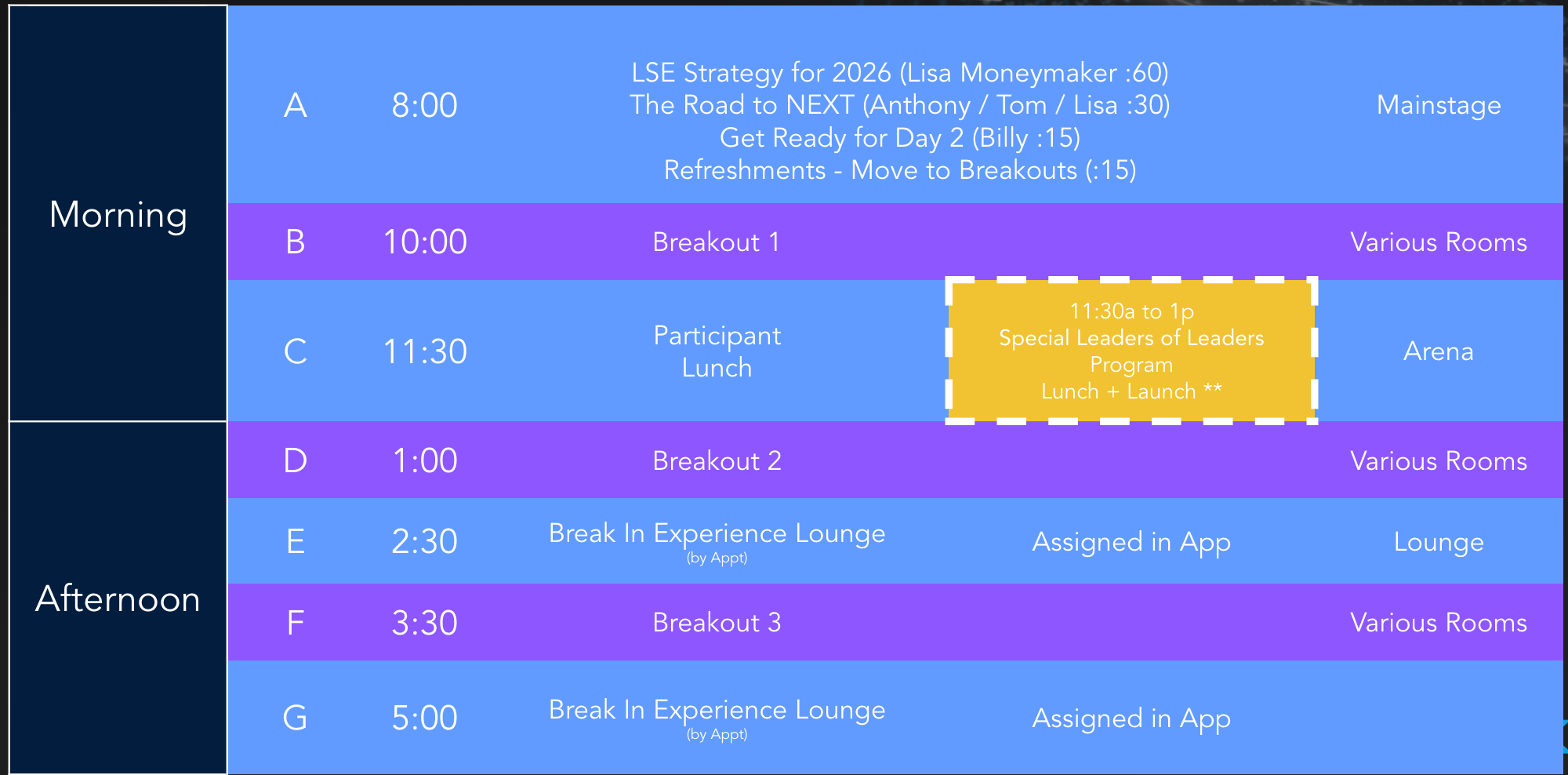 | | | | | | |
|---|---|---|---|---|---|
| Morning | A | 8:00 | LSE Strategy for 2026 (Lisa Moneymaker :60) The Road to NEXT (Anthony / Tom / Lisa :30) Get Ready for Day 2 (Billy :15) Refreshments - Move to Breakouts (:15) | | Mainstage |
| | B | 10:00 | Breakout 1 | | Various Rooms |
| | C | 11:30 | Participant Lunch | 11:30a to 1p Special Leaders of Leaders Program Lunch + Launch ** | Arena |
| Afternoon | D | 1:00 | Breakout 2 | | Various Rooms |
| | E | 2:30 | Break In Experience Lounge (by Appt) | Assigned in App | Lounge |
| | F | 3:30 | Breakout 3 | | Various Rooms |
| | G | 5:00 | Break In Experience Lounge (by Appt) | Assigned in App | |